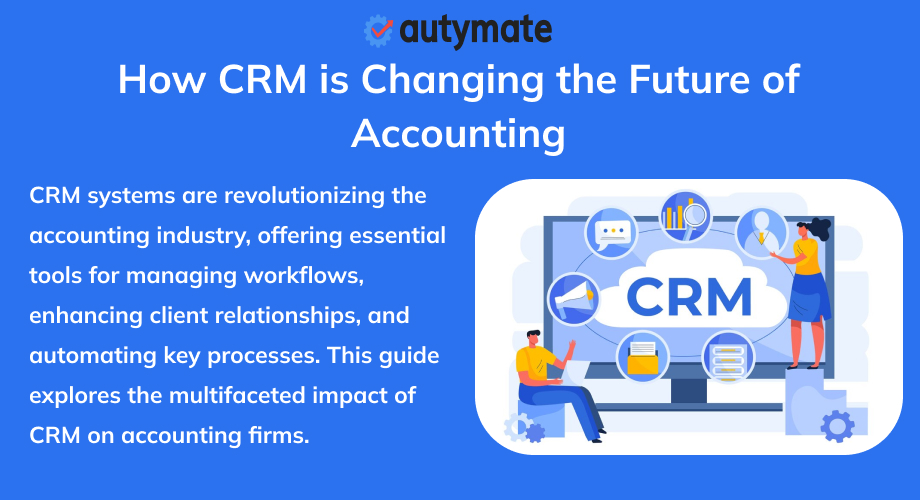 autymate

How CRM is Changing the Future of Accounting

CRM systems are revolutionizing the accounting industry, offering essential tools for managing workflows, enhancing client relationships, and automating key processes. This guide explores the multifaceted impact of CRM on accounting firms.

CRM